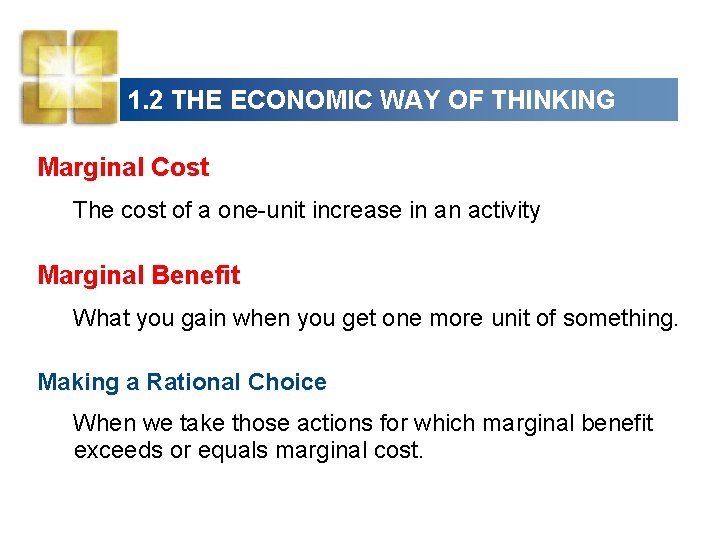 1.2 THE ECONOMIC WAY OF THINKING

Marginal Cost

The cost of a one-unit increase in an activity

Marginal Benefit

What you gain when you get one more unit of something.

Making a Rational Choice

When we take those actions for which marginal benefit exceeds or equals marginal cost.